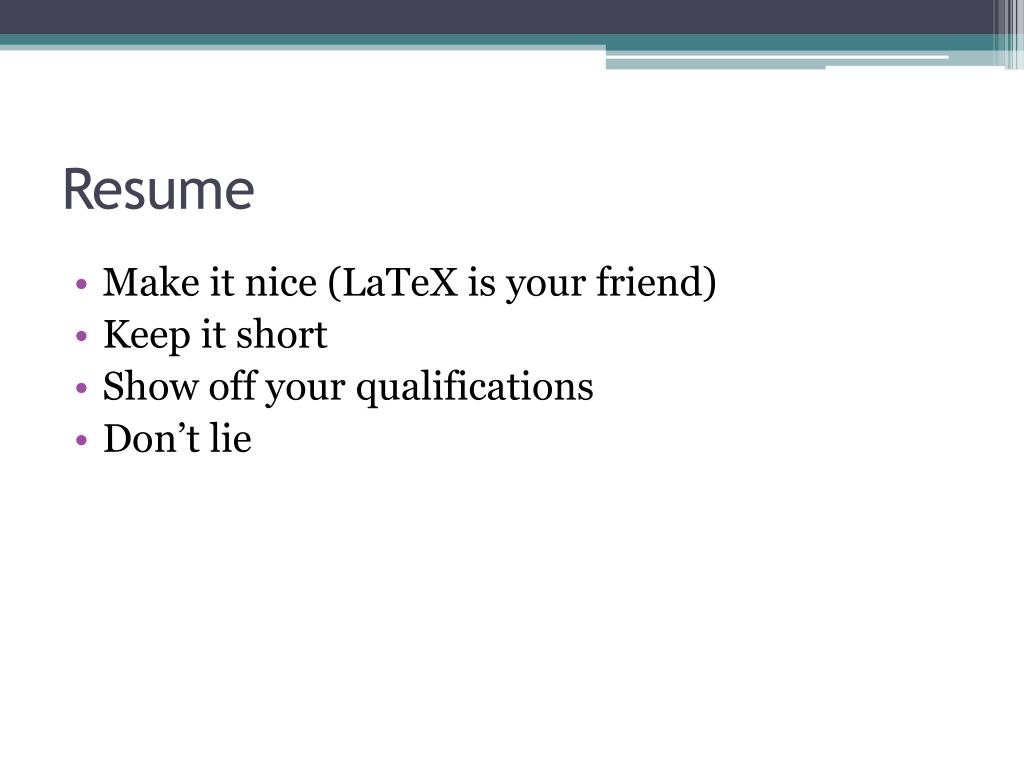 Resume

• Make it nice (LaTeX is your friend)
• Keep it short
• Show off your qualifications
• Don’t lie